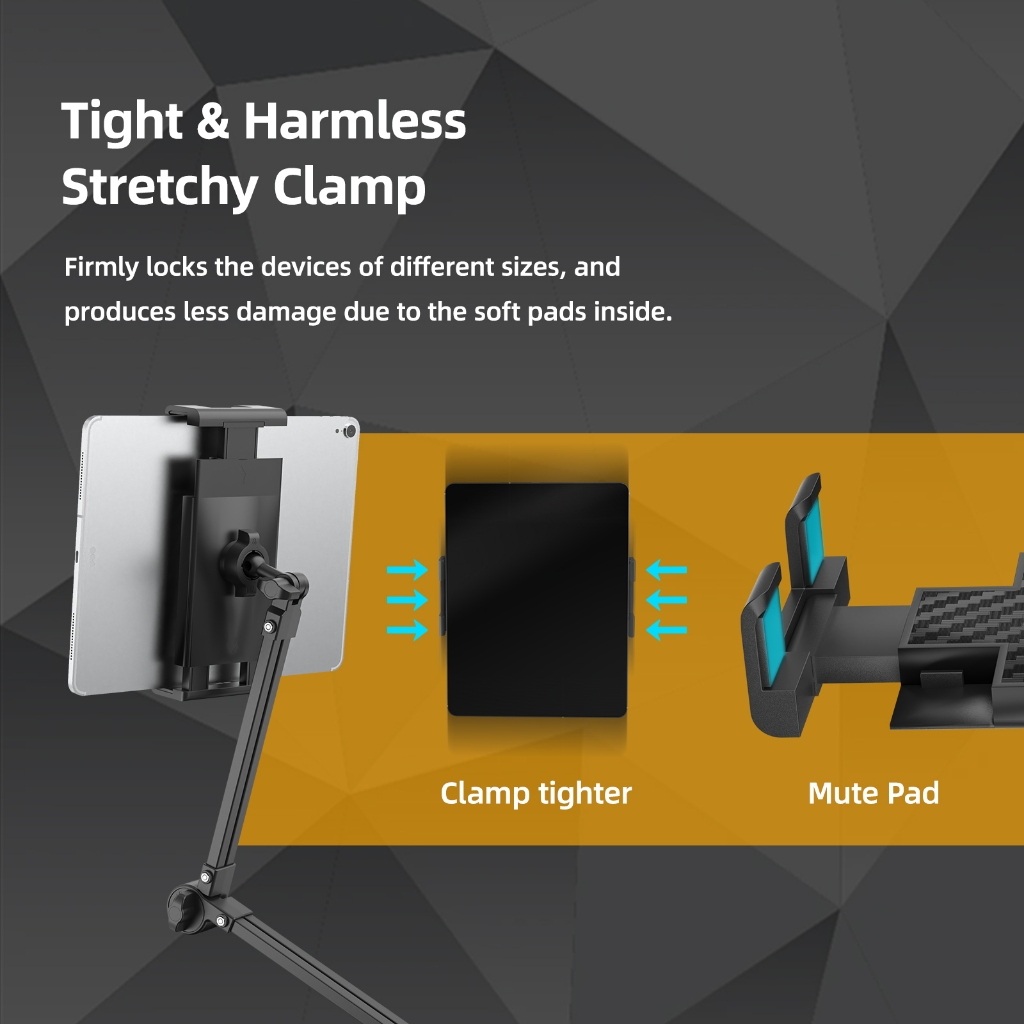 Tight & Harmless Stretchy Clamp

Firmly locks the devices of different sizes, and produces less damage due to the soft pads inside.

Clamp tighter

Mute Pad